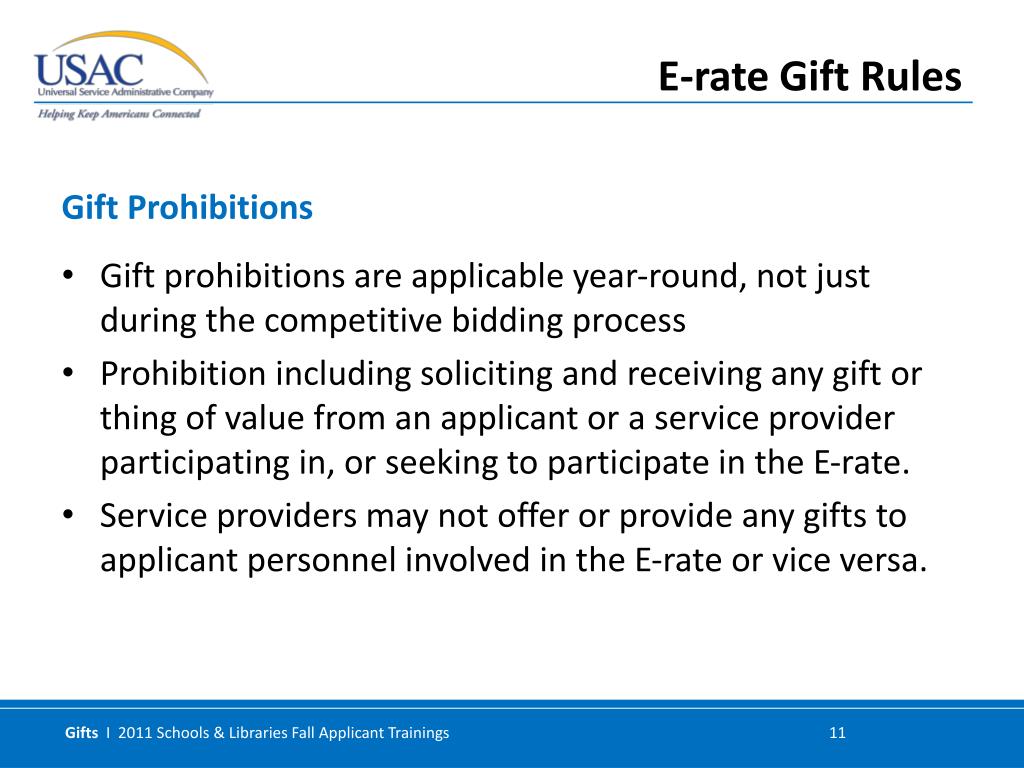 USAC
Universal Service Administrative Company
Helping Keep Americans Connected

E-rate Gift Rules

Gift Prohibitions

• Gift prohibitions are applicable year-round, not just during the competitive bidding process
• Prohibition including soliciting and receiving any gift or thing of value from an applicant or a service provider participating in, or seeking to participate in the E-rate.
• Service providers may not offer or provide any gifts to applicant personnel involved in the E-rate or vice versa.

Gifts I 2011 Schools & Libraries Fall Applicant Trainings 11